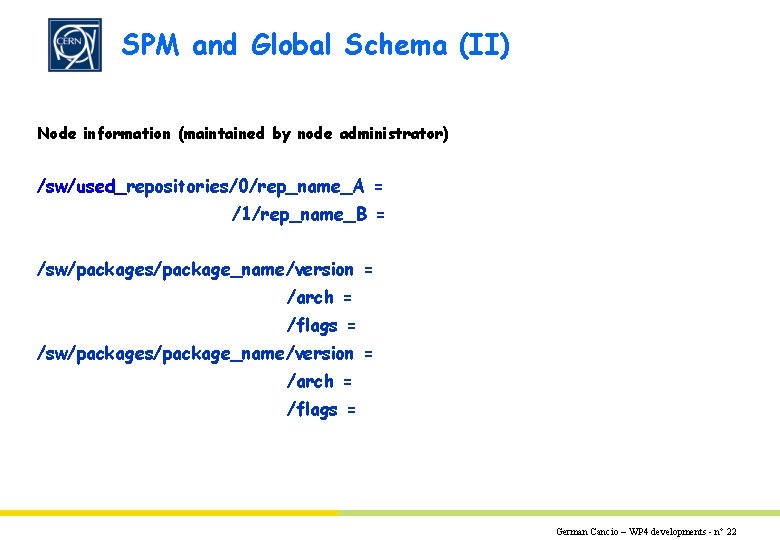 CERN

SPM and Global Schema (II)

Node information (maintained by node administrator)

/sw/used_repositories/0/rep_name_A =
/1/rep_name_B =

/sw/packages/package_name/version =
/arch =
/flags =
/sw/packages/package_name/version =
/arch =
/flags =

German Cancio – WP4 developments - n° 22